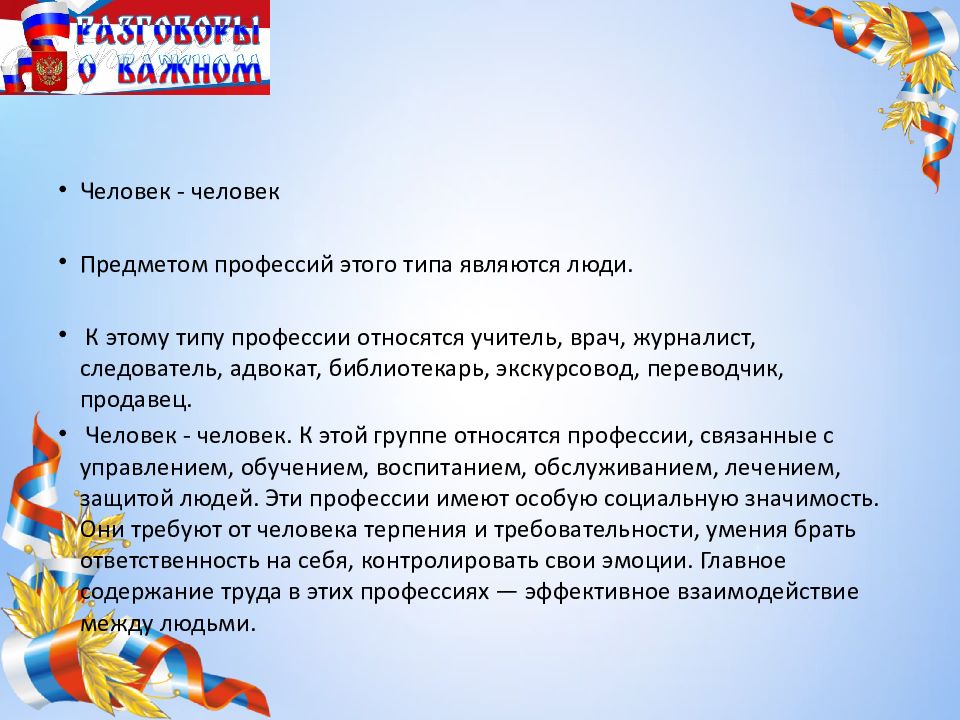 РАЗГОВОРЫ О ВАЖНОМ

• Человек - человек

• Предметом профессий этого типа являются люди.

• К этому типу профессии относятся учитель, врач, журналист, следователь, адвокат, библиотекарь, экскурсовод, переводчик, продавец.

• Человек - человек. К этой группе относятся профессии, связанные с управлением, обучением, воспитанием, обслуживанием, лечением, защитой людей. Эти профессии имеют особую социальную значимость. Они требуют от человека терпения и требовательности, умения брать ответственность на себя, контролировать свои эмоции. Главное содержание труда в этих профессиях — эффективное взаимодействие между людьми.